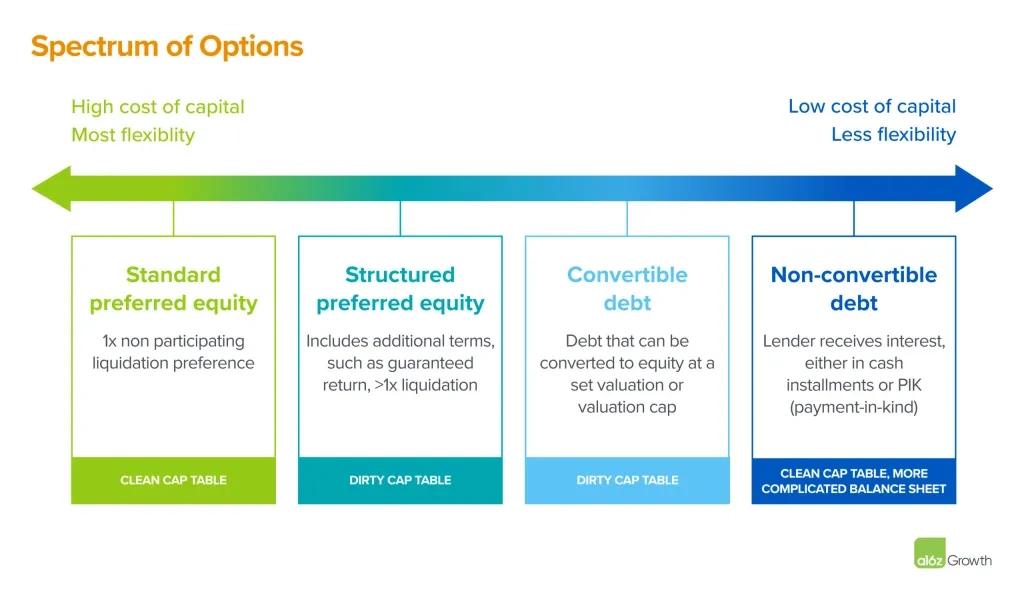 Spectrum of Options

High cost of capital
Most flexiblity

Low cost of capital
Less flexibility

Standard preferred equity

1x non participating liquidation preference

CLEAN CAP TABLE

Structured preferred equity

Includes additional terms, such as guaranteed return, >1x liquidation

DIRTY CAP TABLE

Convertible debt

Debt that can be converted to equity at a set valuation or valuation cap

DIRTY CAP TABLE

Non-convertible debt

Lender receives interest, either in cash installments or PIK (payment-in-kind)

CLEAN CAP TABLE, MORE COMPLICATED BALANCE SHEET

a16z Growth